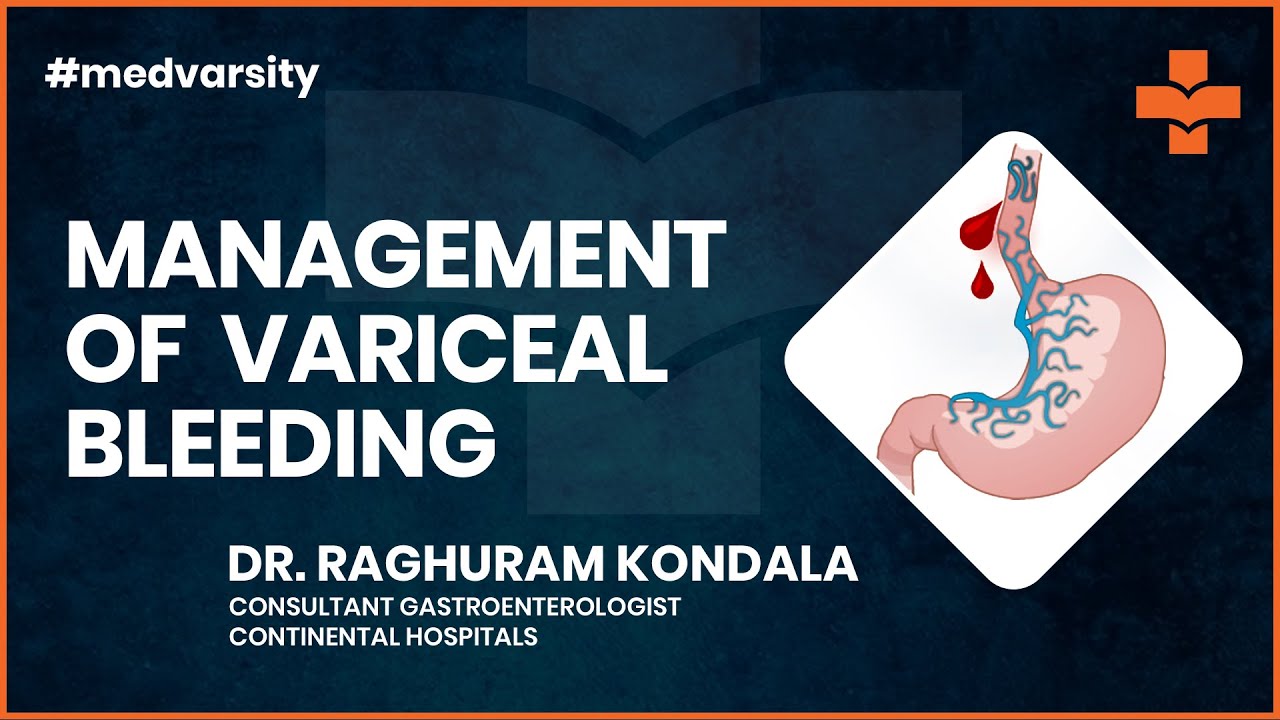 #medvarsity

MANAGEMENT OF VARICEAL BLEEDING

DR. RAGHURAM KONDALA
CONSULTANT GASTROENTEROLOGIST
CONTINENTAL HOSPITALS